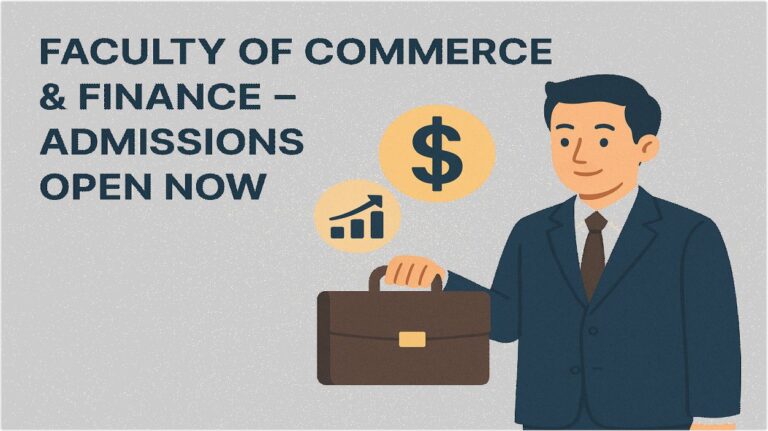 FACULTY OF COMMERCE & FINANCE – ADMISSIONS OPEN NOW

$